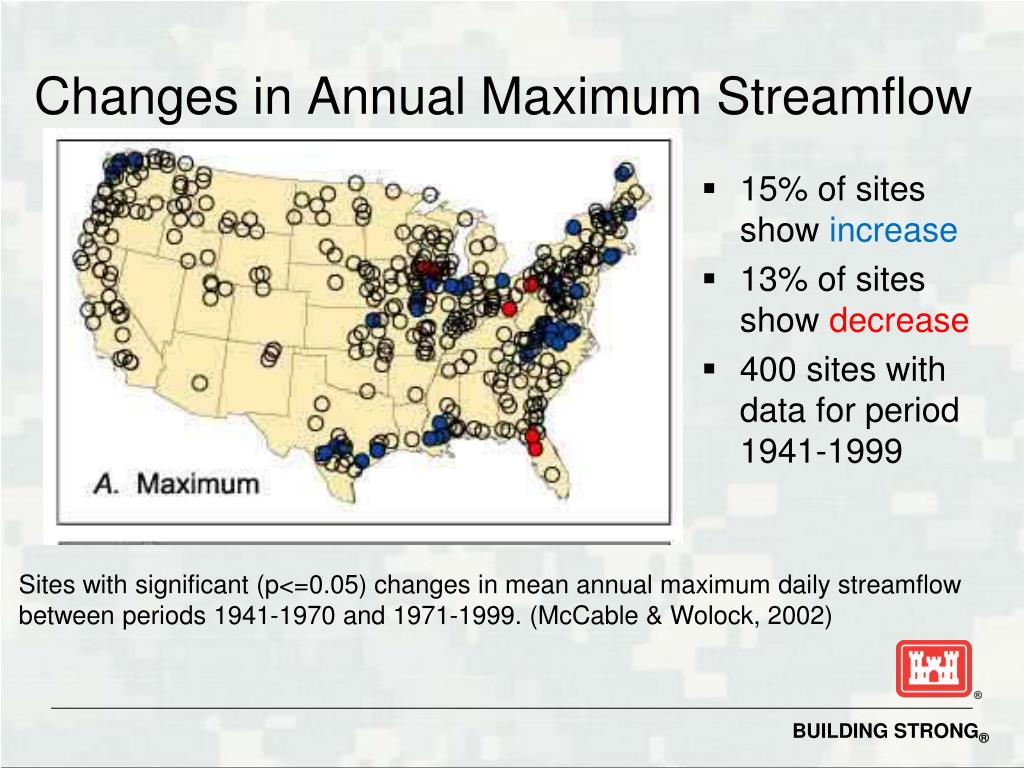 Changes in Annual Maximum Streamflow

A. Maximum

▪ 15% of sites show increase
▪ 13% of sites show decrease
▪ 400 sites with data for period 1941-1999

Sites with significant (p<=0.05) changes in mean annual maximum daily streamflow between periods 1941-1970 and 1971-1999. (McCable & Wolock, 2002)

®

BUILDING STRONG®